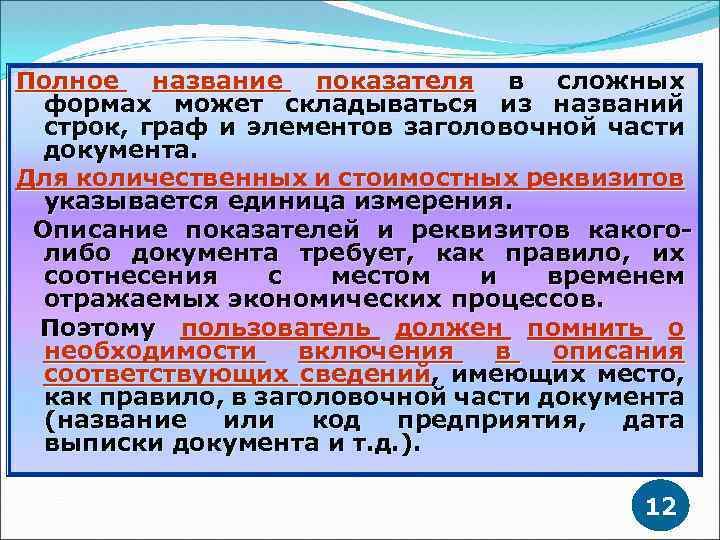 Полное название показателя в сложных формах может складываться из названий строк, граф и элементов заголовочной части документа.

Для количественных и стоимостных реквизитов указывается единица измерения.

Описание показателей и реквизитов какого-либо документа требует, как правило, их соотнесения с местом и временем отражаемых экономических процессов.

Поэтому пользователь должен помнить о необходимости включения в описания соответствующих сведений, имеющих место, как правило, в заголовочной части документа (название или код предприятия, дата выписки документа и т.д.).

12